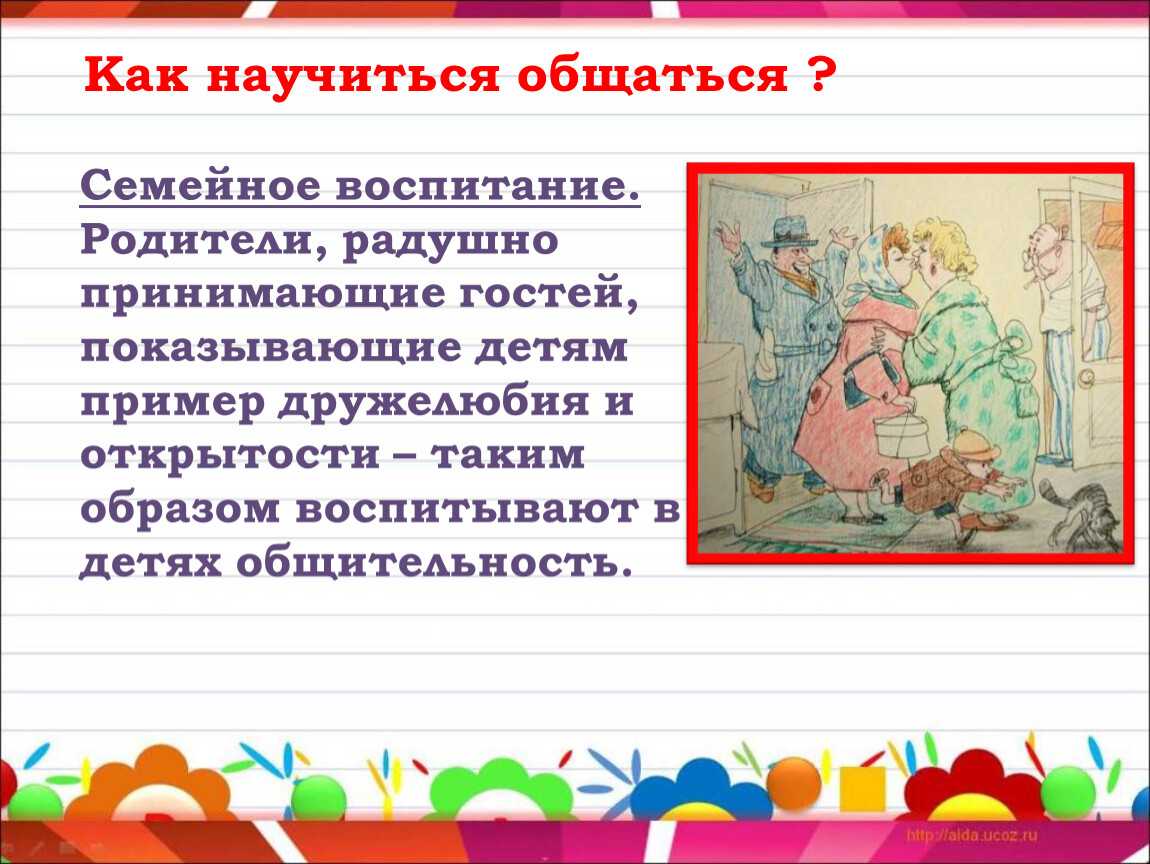 Как научиться общаться ?

Семейное воспитание. Родители, радушно принимающие гостей, показывающие детям пример дружелюбия и открытости – таким образом воспитывают в детях общительность.

http://aida.ucoz.ru